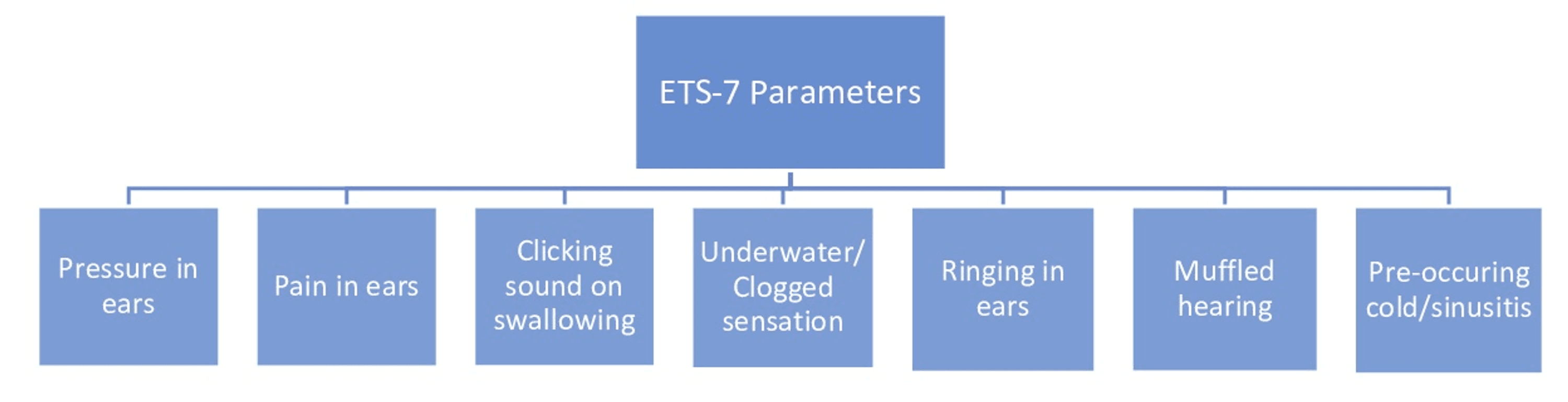 ETS-7 Parameters

Pressure in ears

Pain in ears

Clicking sound on swallowing

Underwater/ Clogged sensation

Ringing in ears

Muffled hearing

Pre-occuring cold/sinusitis